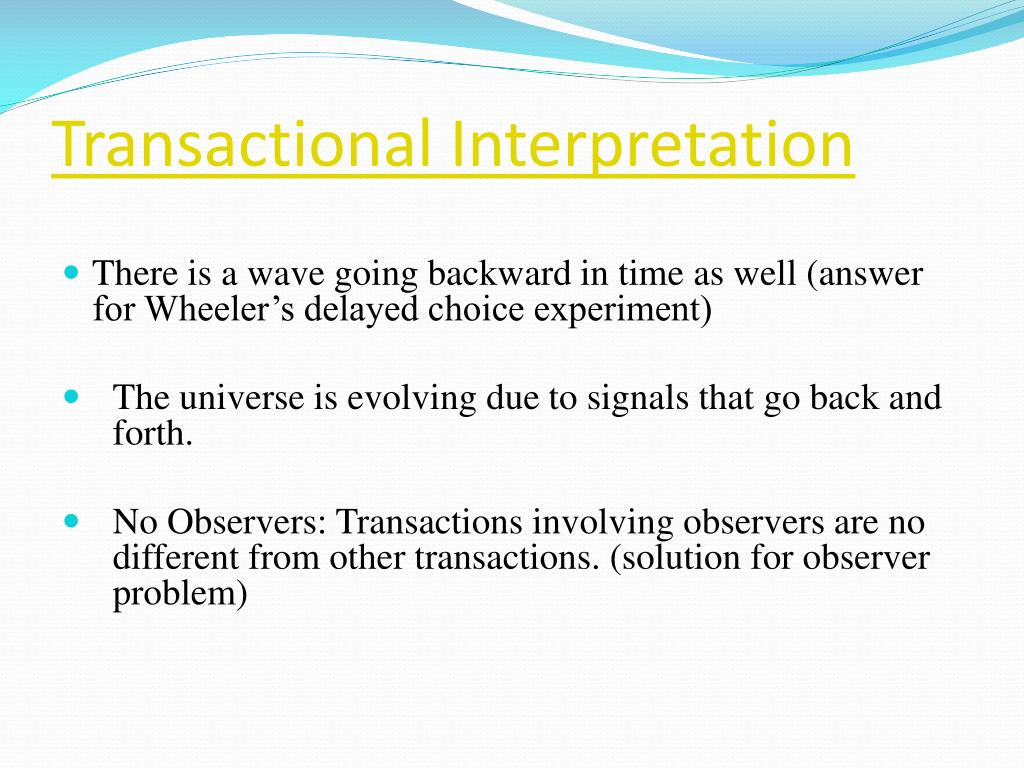 Transactional Interpretation

There is a wave going backward in time as well (answer for Wheeler’s delayed choice experiment)

The universe is evolving due to signals that go back and forth.

No Observers: Transactions involving observers are no different from other transactions. (solution for observer problem)